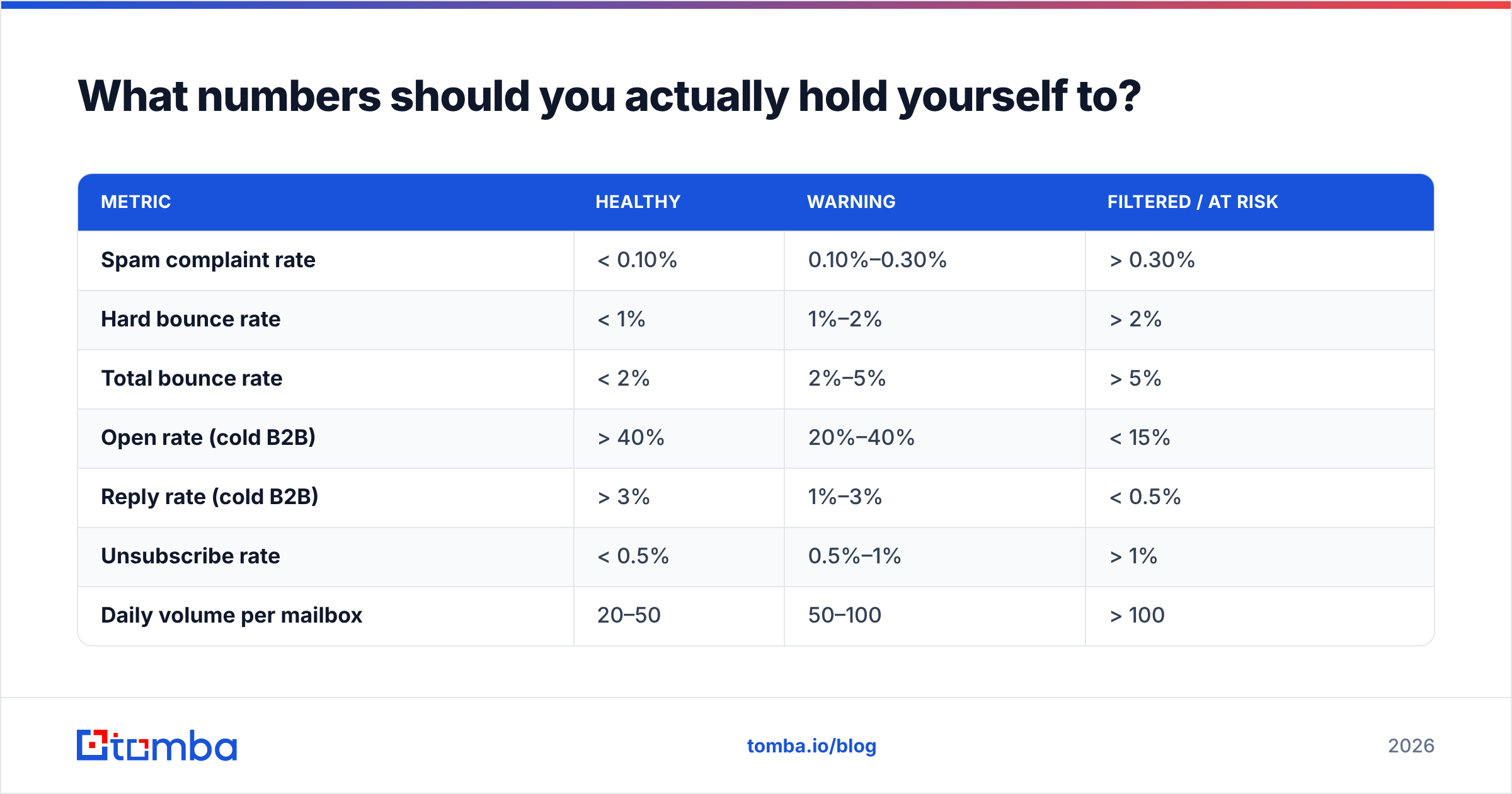 What numbers should you actually hold yourself to?

| METRIC | HEALTHY | WARNING | FILTERED / AT RISK |
|---|---|---|---|
| Spam complaint rate | < 0.10% | 0.10%–0.30% | > 0.30% |
| Hard bounce rate | < 1% | 1%–2% | > 2% |
| Total bounce rate | < 2% | 2%–5% | > 5% |
| Open rate (cold B2B) | > 40% | 20%–40% | < 15% |
| Reply rate (cold B2B) | > 3% | 1%–3% | < 0.5% |
| Unsubscribe rate | < 0.5% | 0.5%–1% | > 1% |
| Daily volume per mailbox | 20–50 | 50–100 | > 100 |

tomba

tomba.io/blog

2026